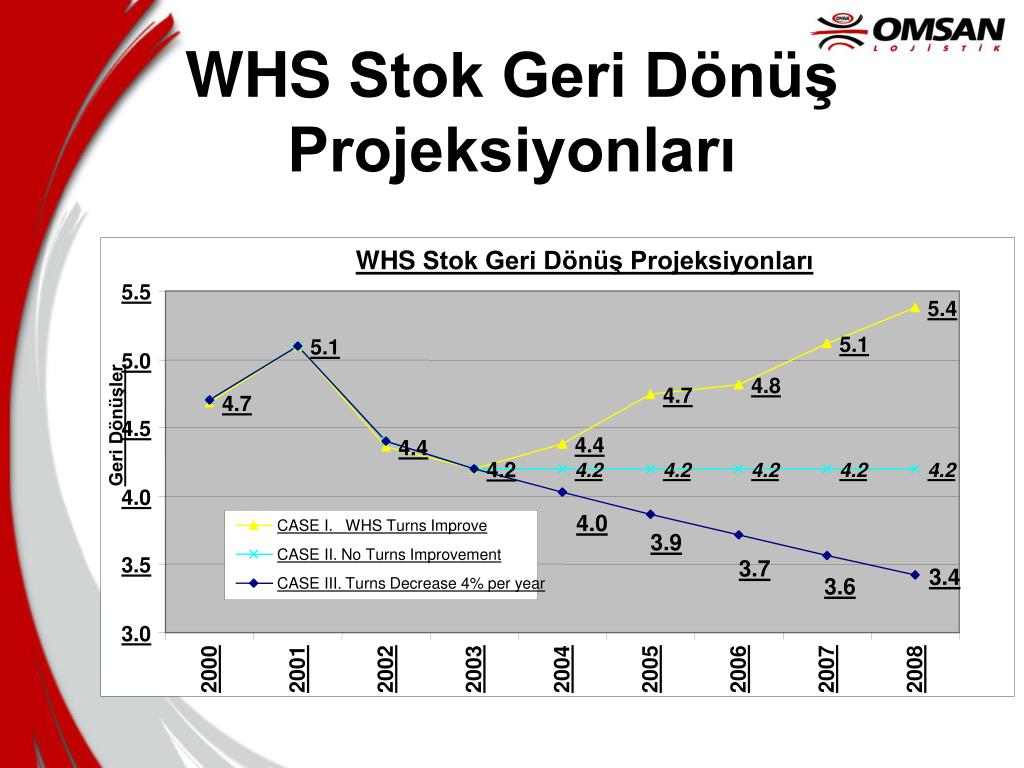 OMSAN LOJİSTİK

WHS Stok Geri Dönüş Projeksiyonları

WHS Stok Geri Dönüş Projeksiyonları

Geri Dönüşler

5.5
5.0
4.5
4.0
3.5
3.0

4.7
5.1
4.4
4.2
4.4
4.7
4.8
5.1
5.4
4.2
4.2
4.2
4.2
4.2
4.0
3.9
3.7
3.6
3.4

CASE I. WHS Turns Improve
CASE II. No Turns Improvement
CASE III. Turns Decrease 4% per year

2000
2001
2002
2003
2004
2005
2006
2007
2008